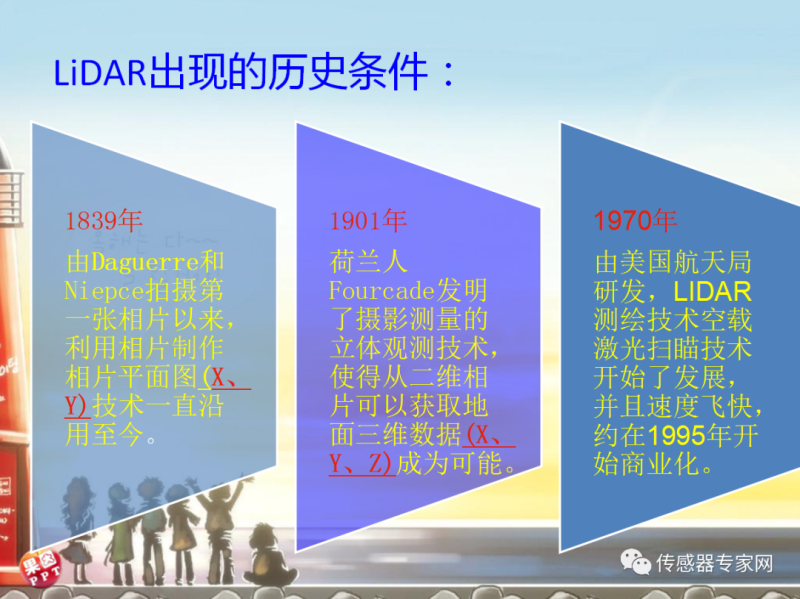 LiDAR出现的历史条件：

1839年

由Daguerre和Niepce拍摄第一张相片以来，利用相片制作相片平面图(X、Y)技术一直沿用至今。

1901年

荷兰人Fourcade发明了摄影测量的立体观测技术，使得从二维相片可以获取地面三维数据(X、Y、Z)成为可能。

1970年

由美国航天局研发，LIDAR测绘技术空载激光扫瞄技术开始了发展，并且速度飞快，约在1995年开始商业化。

果图 PPT

传感器专家网